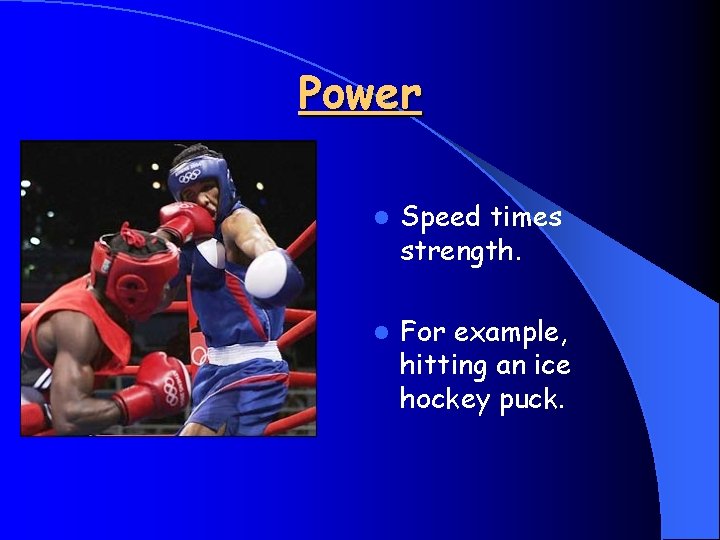 Power

Speed times strength.

For example, hitting an ice hockey puck.